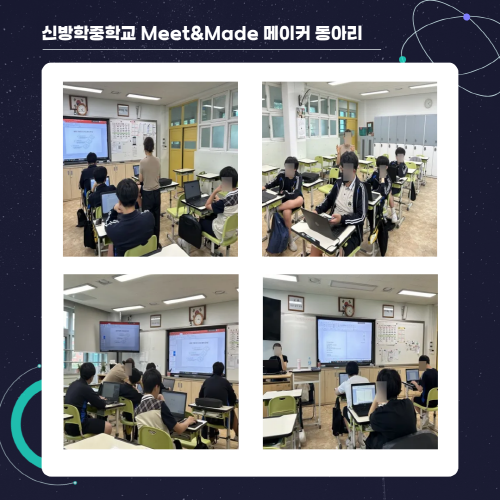 신방학중학교 Meet&Made 메이커 동아리